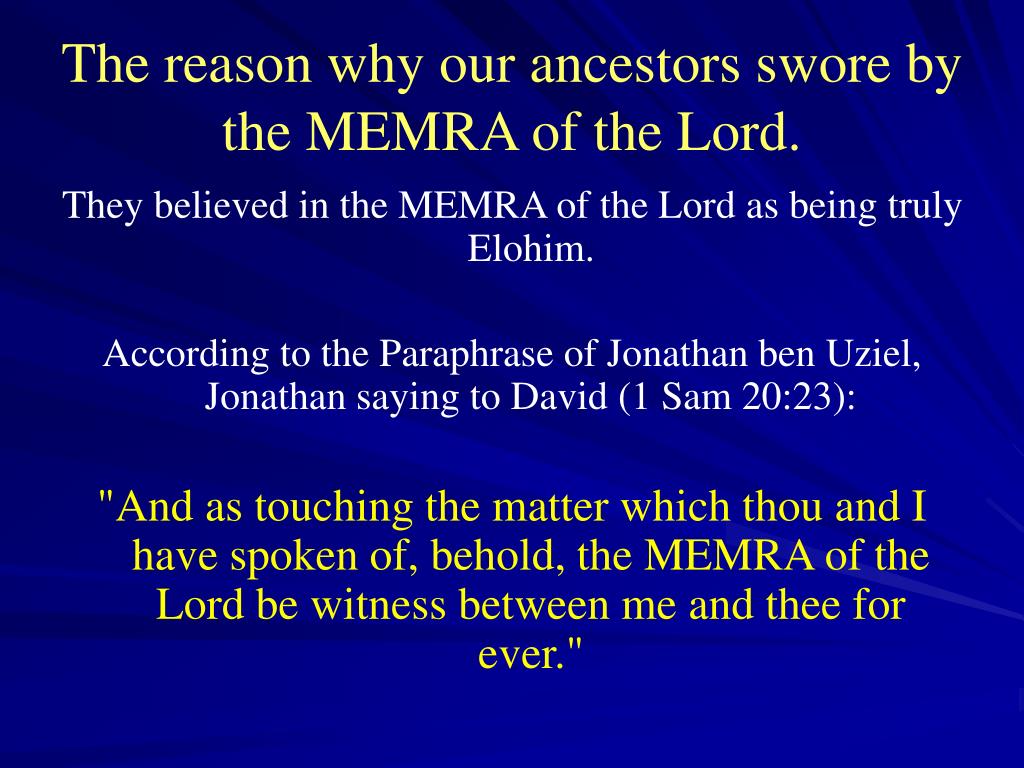 The reason why our ancestors swore by the MEMRA of the Lord.

They believed in the MEMRA of the Lord as being truly Elohim.

According to the Paraphrase of Jonathan ben Uziel, Jonathan saying to David (1 Sam 20:23):

"And as touching the matter which thou and I have spoken of, behold, the MEMRA of the Lord be witness between me and thee for ever."